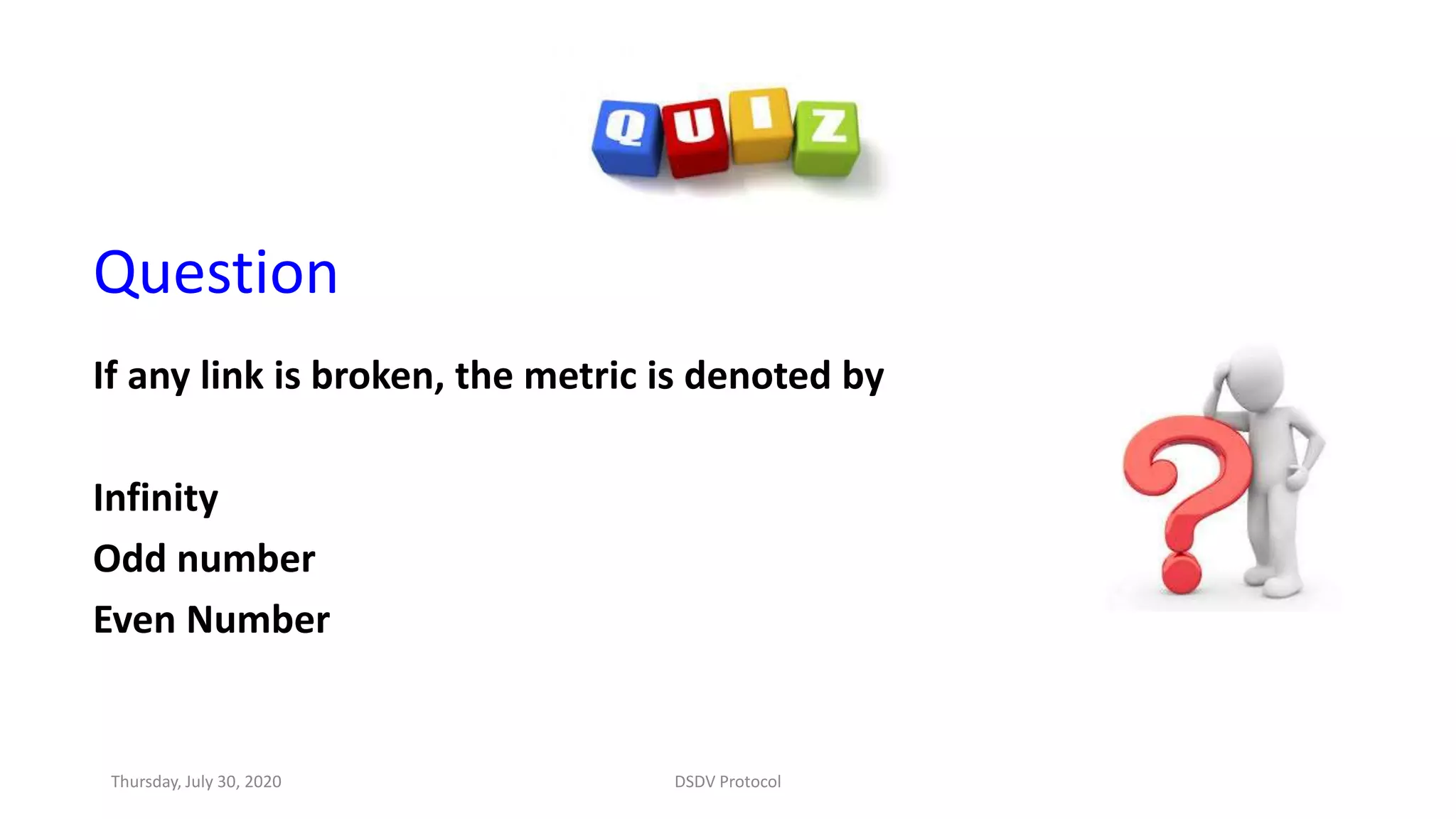 QUIZ

Question

If any link is broken, the metric is denoted by

Infinity

Odd number

Even Number

Thursday, July 30, 2020

DSDV Protocol